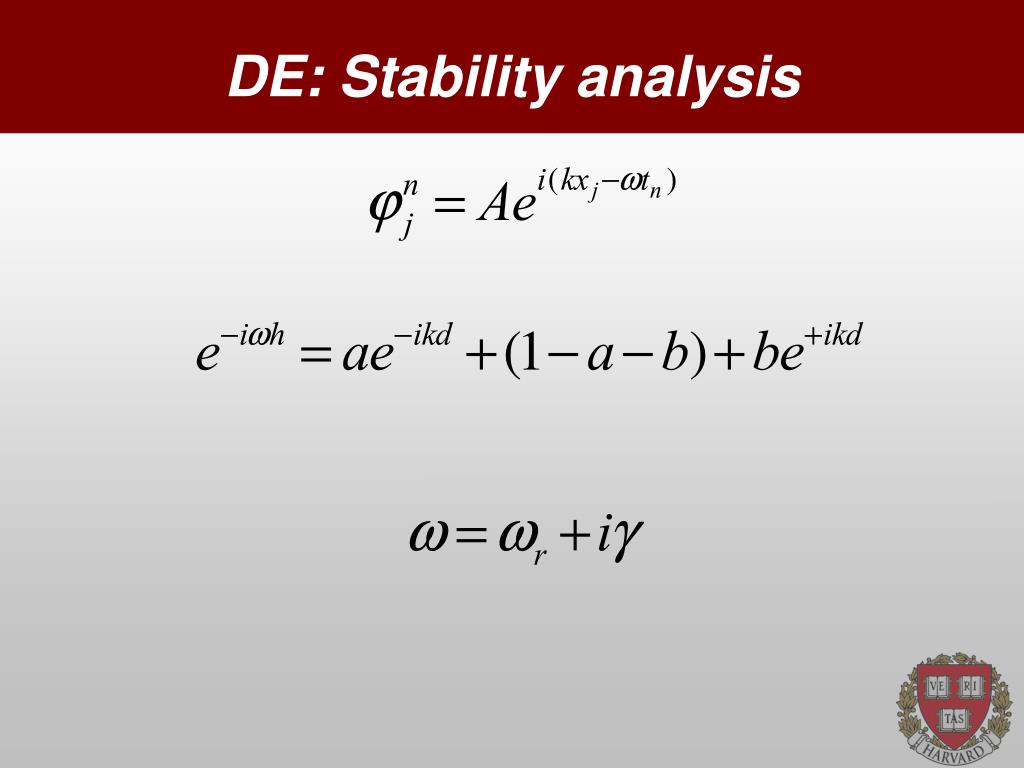 DE: Stability analysis

$\varphi_j^n = Ae^{i(kx_j - \omega t_n)}$

$e^{-i\omega h} = ae^{-ikd} + (1 - a - b) + be^{+ikd}$

$\omega = \omega_r + i\gamma$

VE RI TAS
HARVARD